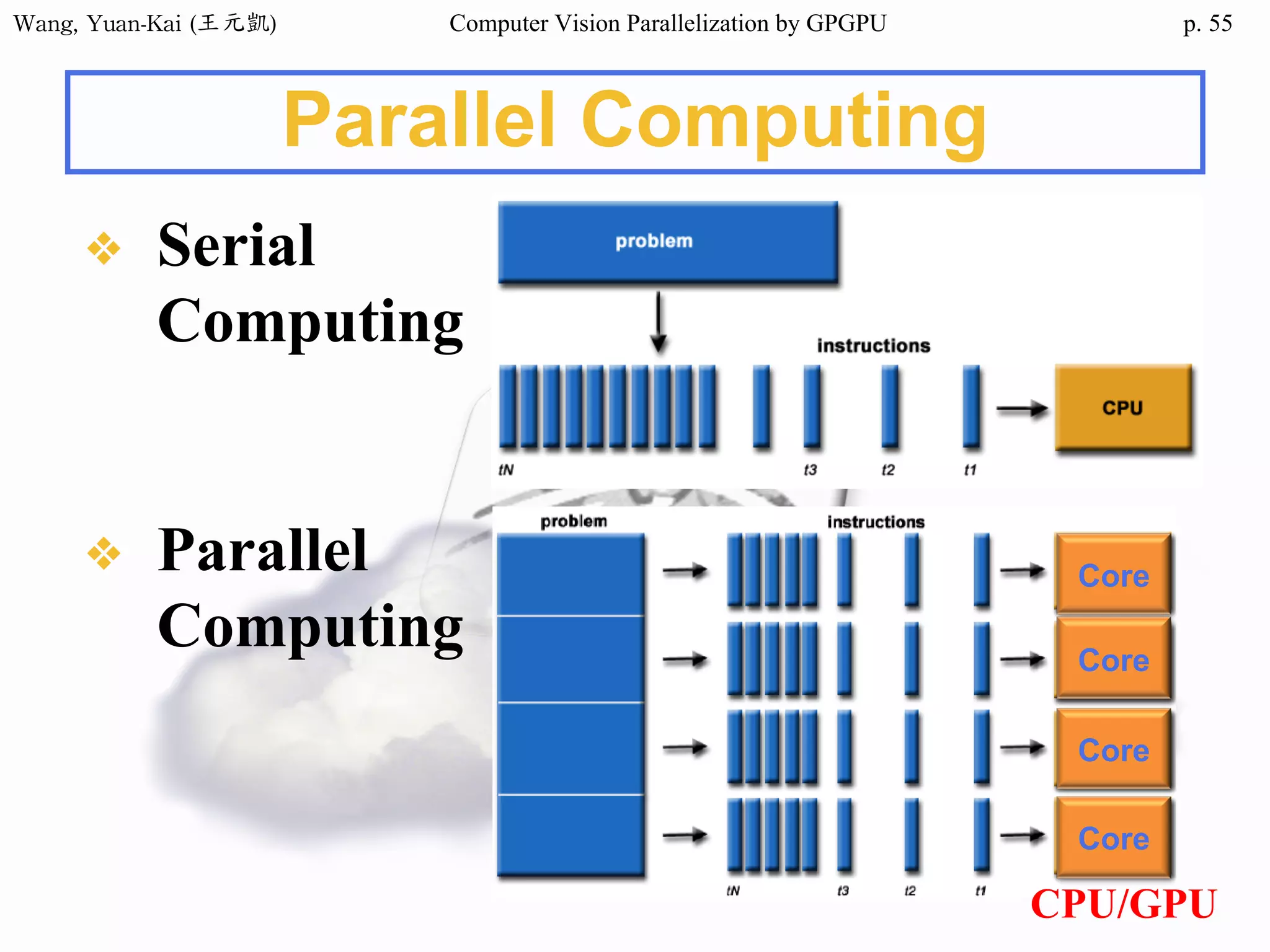 Wang, Yuan-Kai (王元凱) Computer Vision Parallelization by GPGPU p. 55

Parallel Computing

❖ Serial Computing

problem

instructions

CPU

tN t3 t2 t1

❖ Parallel Computing

problem

instructions

Core

Core

Core

Core

tN t3 t2 t1

CPU/GPU